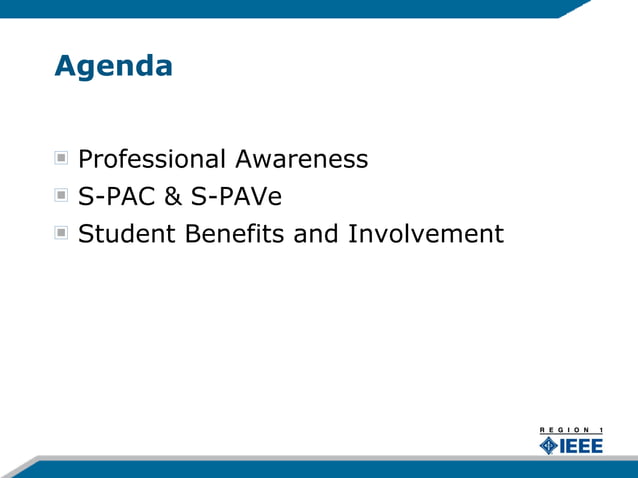 Agenda

Professional Awareness

S-PAC & S-PAVe

Student Benefits and Involvement

REGION 1
IEEE